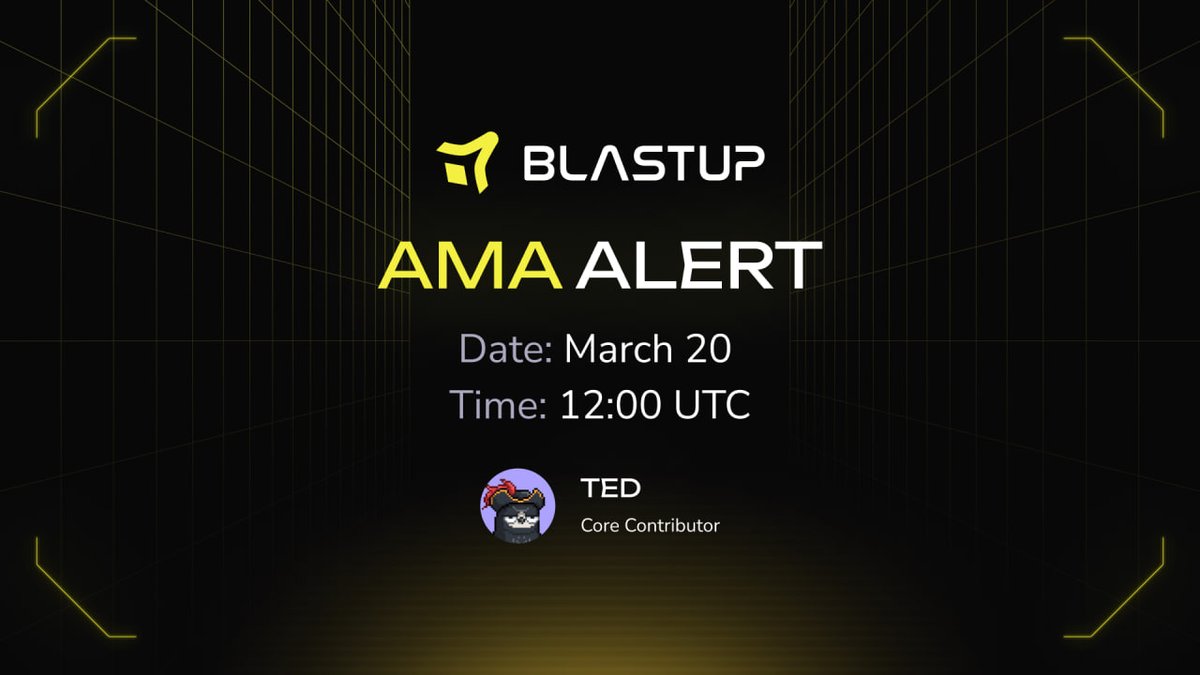 BLASTUP

AMA ALERT

Date: March 20
Time: 12:00 UTC

TED
Core Contributor